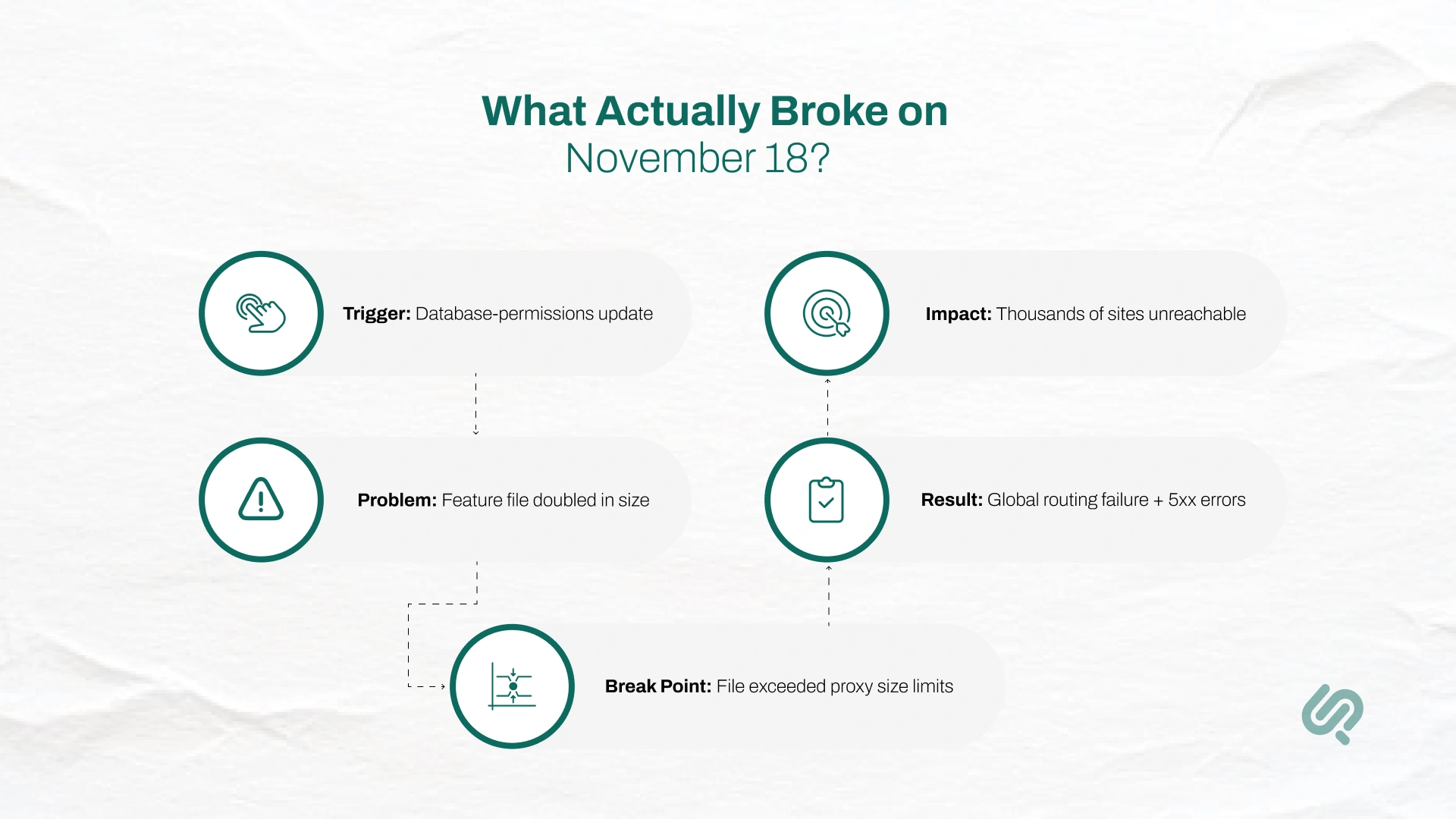 What Actually Broke on November 18?

Trigger: Database-permissions update

Problem: Feature file doubled in size

Break Point: File exceeded proxy size limits

Result: Global routing failure + 5xx errors

Impact: Thousands of sites unreachable